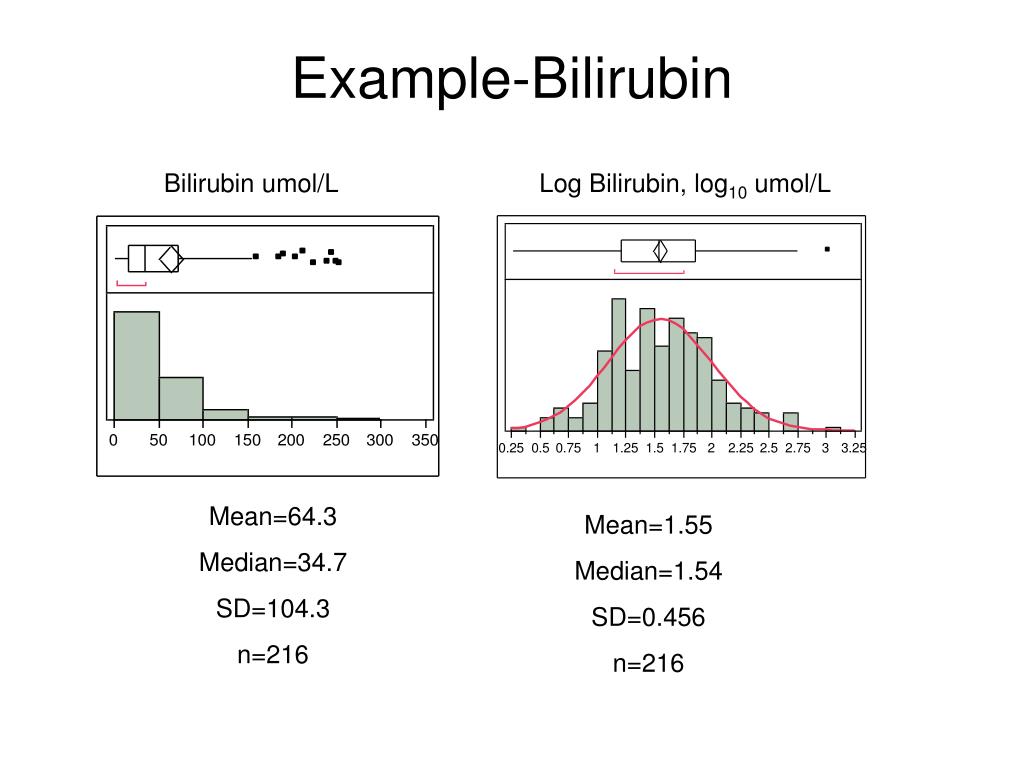 Example-Bilirubin

Bilirubin umol/L

0 50 100 150 200 250 300 350

Mean=64.3

Median=34.7

SD=104.3

n=216

Log Bilirubin, $\log_{10}$ umol/L

0.25 0.5 0.75 1 1.25 1.5 1.75 2 2.25 2.5 2.75 3 3.25

Mean=1.55

Median=1.54

SD=0.456

n=216